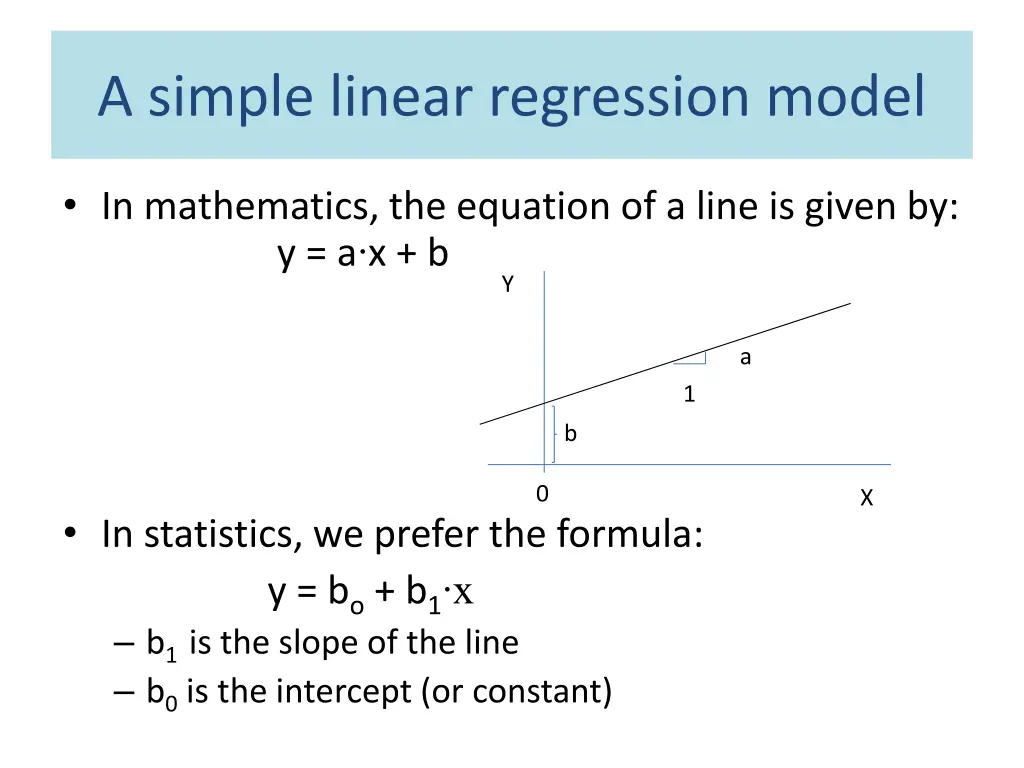 A simple linear regression model

• In mathematics, the equation of a line is given by:

$y = a \cdot x + b$

Y

a

1

b

0

X

• In statistics, we prefer the formula:

$y = b_o + b_1 \cdot x$

– $b_1$ is the slope of the line

– $b_0$ is the intercept (or constant)